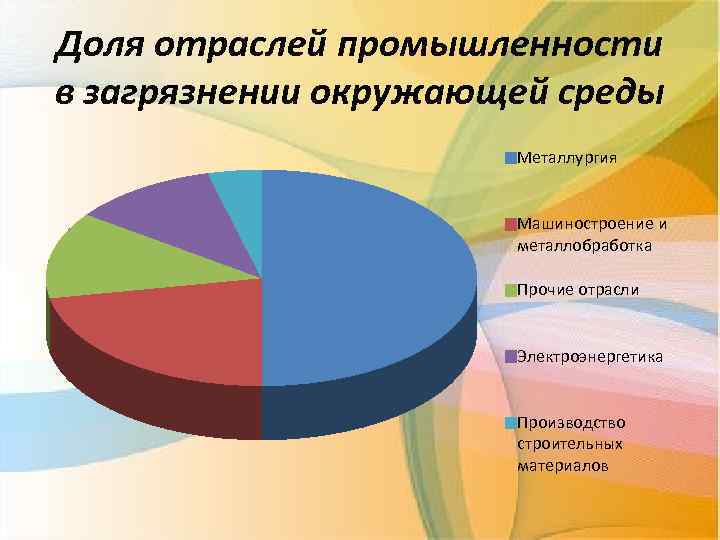 Доля отраслей промышленности в загрязнении окружающей среды

Металлургия

Машиностроение и металлобработка

Прочие отрасли

Электроэнергетика

Производство строительных материалов